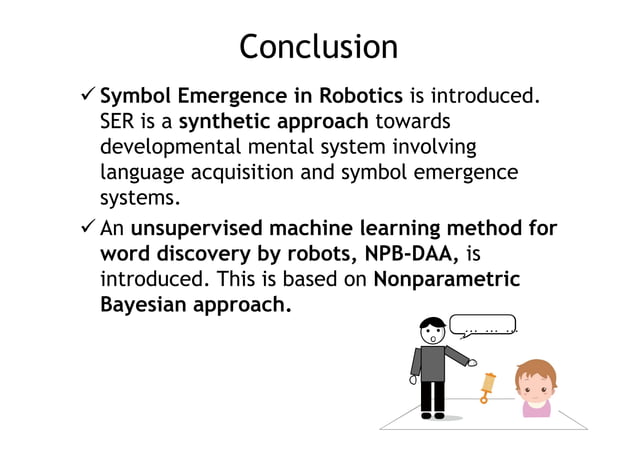 Conclusion

✓ Symbol Emergence in Robotics is introduced. SER is a synthetic approach towards developmental mental system involving language acquisition and symbol emergence systems.

✓ An unsupervised machine learning method for word discovery by robots, NPB-DAA, is introduced. This is based on Nonparametric Bayesian approach.

... ... ...